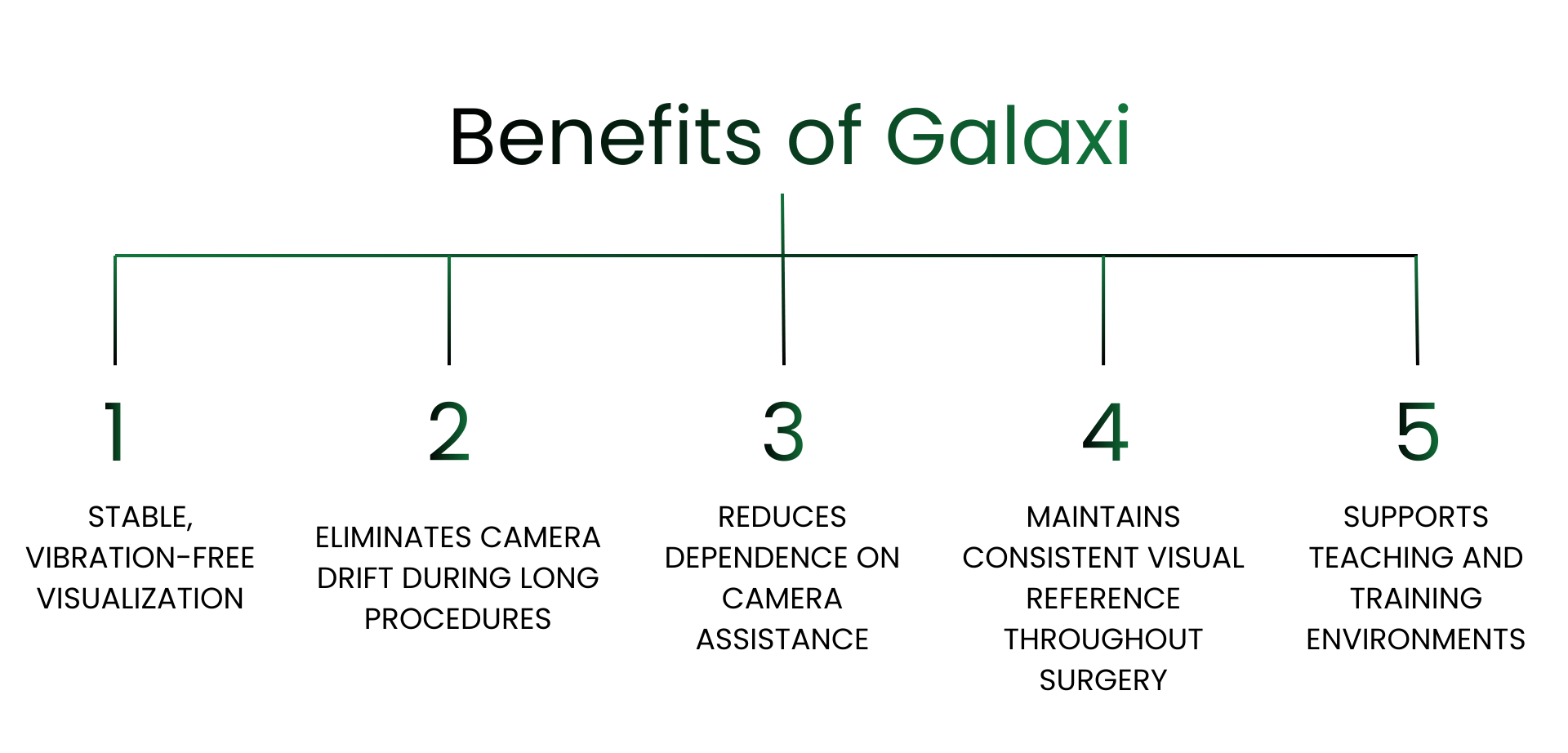 Benefits of Galaxi

1

STABLE, VIBRATION-FREE VISUALIZATION

2

ELIMINATES CAMERA DRIFT DURING LONG PROCEDURES

3

REDUCES DEPENDENCE ON CAMERA ASSISTANCE

4

MAINTAINS CONSISTENT VISUAL REFERENCE THROUGHOUT SURGERY

5

SUPPORTS TEACHING AND TRAINING ENVIRONMENTS